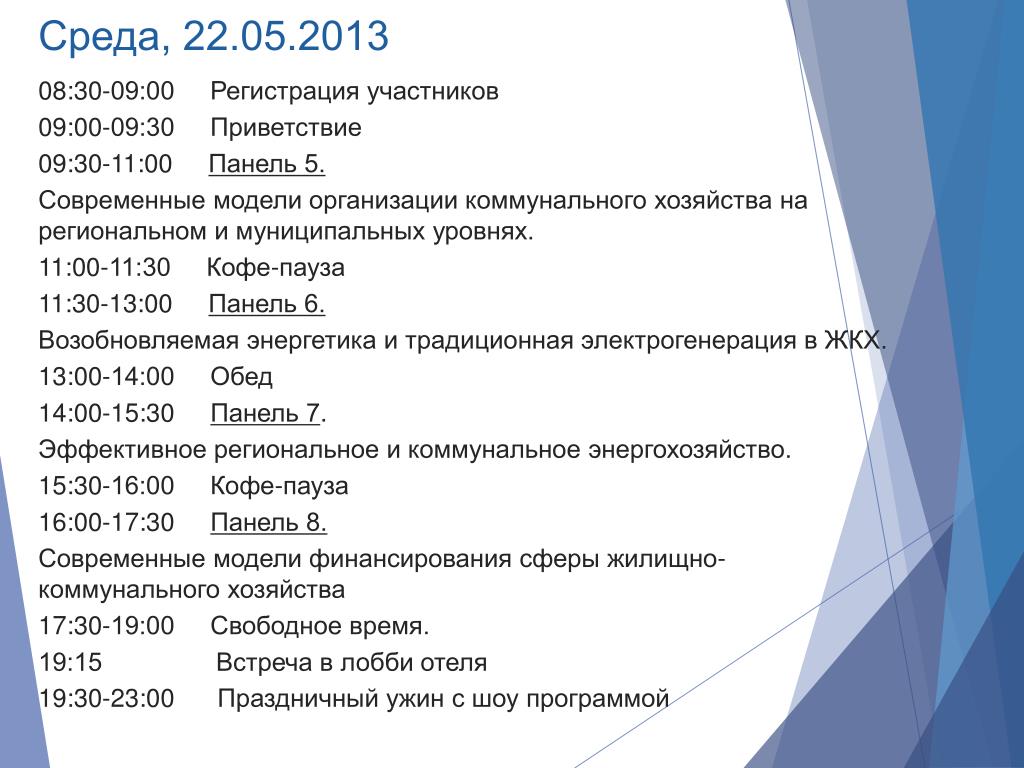 Среда, 22.05.2013

08:30-09:00 Регистрация участников

09:00-09:30 Приветствие

09:30-11:00 Панель 5.

Современные модели организации коммунального хозяйства на региональном и муниципальных уровнях.

11:00-11:30 Кофе-пауза

11:30-13:00 Панель 6.

Возобновляемая энергетика и традиционная электрогенерация в ЖКХ.

13:00-14:00 Обед

14:00-15:30 Панель 7.

Эффективное региональное и коммунальное энергохозяйство.

15:30-16:00 Кофе-пауза

16:00-17:30 Панель 8.

Современные модели финансирования сферы жилищно-коммунального хозяйства

17:30-19:00 Свободное время.

19:15 Встреча в лобби отеля

19:30-23:00 Праздничный ужин с шоу программой